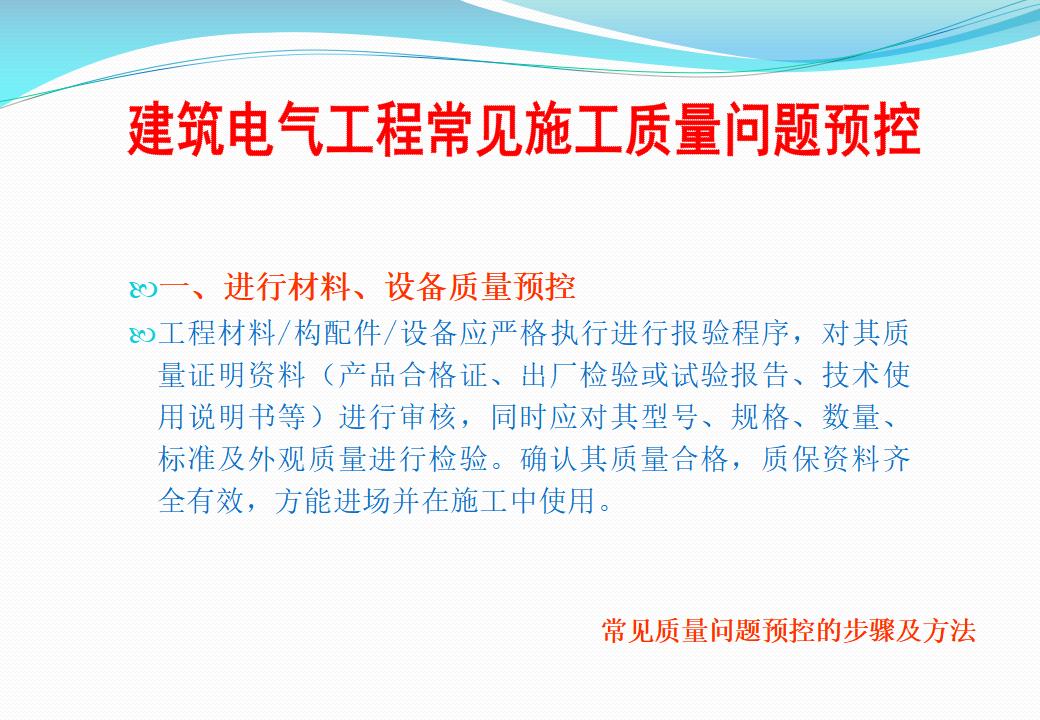 建筑电气工程常见施工质量问题预控

一、进行材料、设备质量预控

工程材料/构配件/设备应严格执行进行报验程序，对其质量证明资料（产品合格证、出厂检验或试验报告、技术使用说明书等）进行审核，同时应对其型号、规格、数量、标准及外观质量进行检验。确认其质量合格，质保资料齐全有效，方能进场并在施工中使用。

常见质量问题预控的步骤及方法